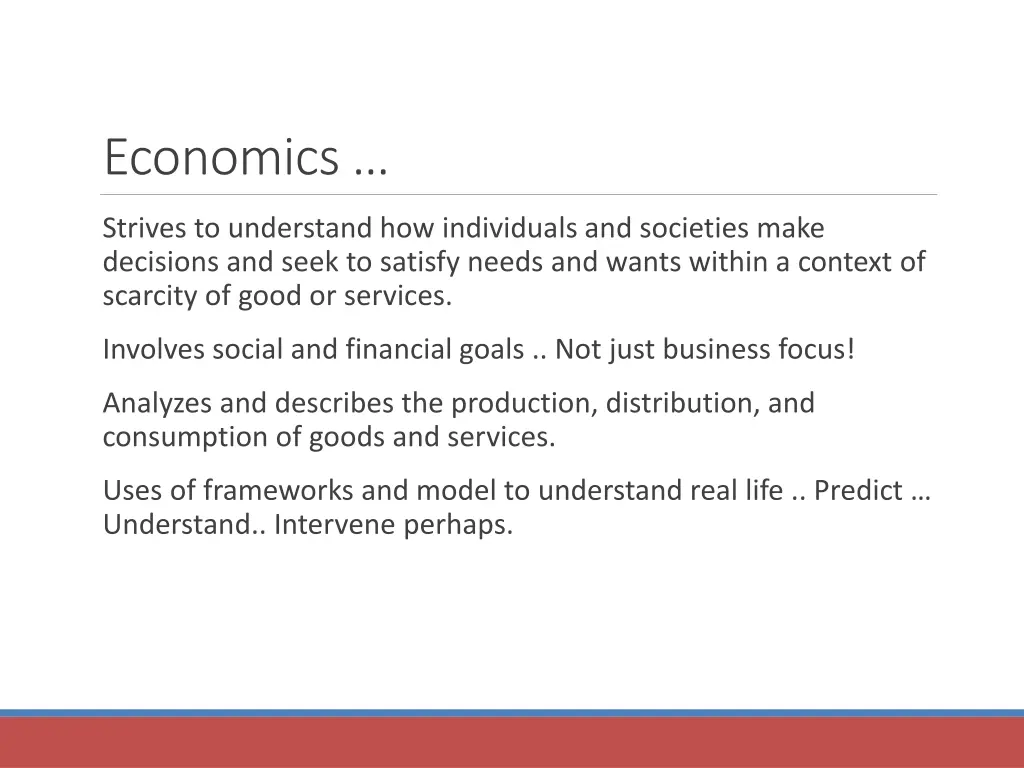 Economics …

Strives to understand how individuals and societies make decisions and seek to satisfy needs and wants within a context of scarcity of good or services.

Involves social and financial goals .. Not just business focus!

Analyzes and describes the production, distribution, and consumption of goods and services.

Uses of frameworks and model to understand real life .. Predict … Understand.. Intervene perhaps.